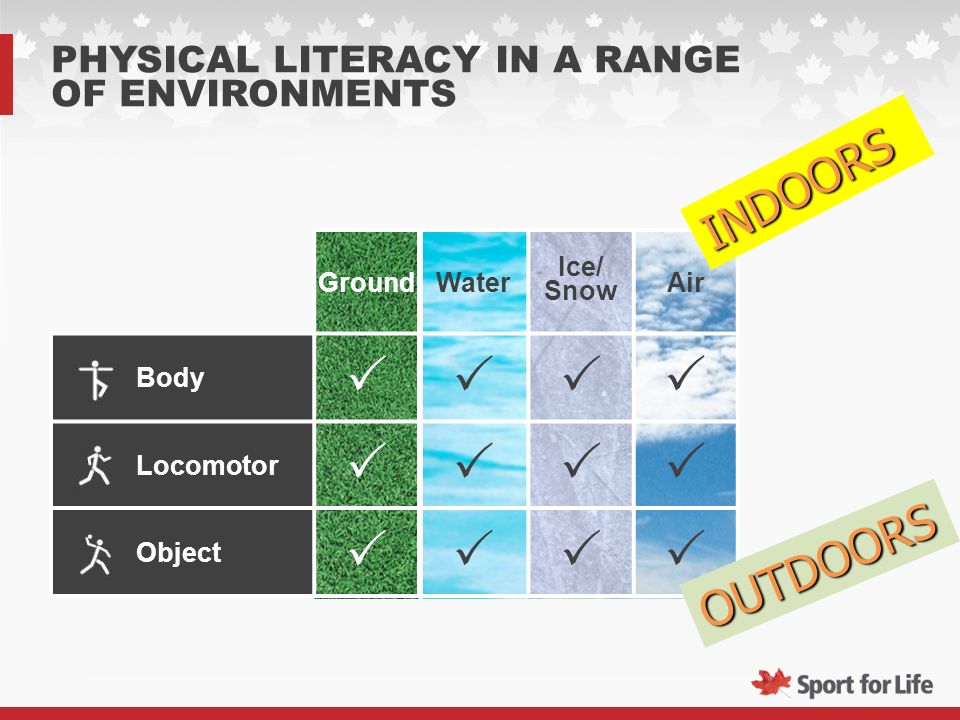 PHYSICAL LITERACY IN A RANGE OF ENVIRONMENTS

INDOORS

| | Ground | Water | Ice/ Snow | Air |
|---|---|---|---|---|
| Body | ✓ | ✓ | ✓ | ✓ |
| Locomotor | ✓ | ✓ | ✓ | ✓ |
| Object | ✓ | ✓ | ✓ | ✓ |

OUTDOORS

Sport for Life